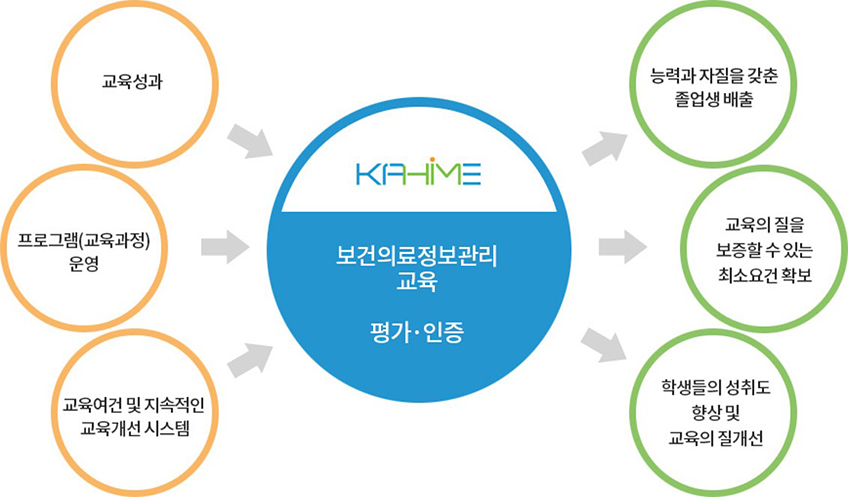 교육성과

프로그램(교육과정) 운영

교육여건 및 지속적인 교육개선 시스템

KAHIME

보건의료정보관리 교육

평가·인증

능력과 자질을 갖춘 졸업생 배출

교육의 질을 보증할 수 있는 최소요건 확보

학생들의 성취도 향상 및 교육의 질개선